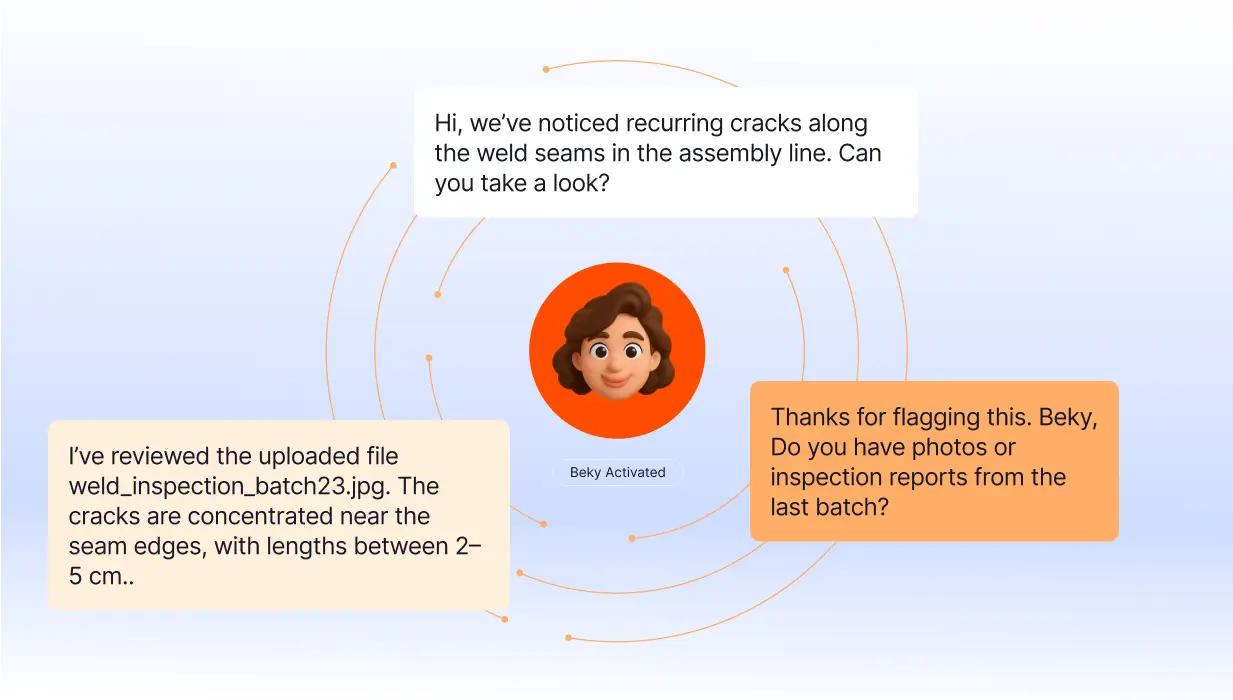 Hi, we've noticed recurring cracks along the weld seams in the assembly line. Can you take a look?

Beky Activated

Thanks for flagging this. Beky, Do you have photos or inspection reports from the last batch?

I've reviewed the uploaded file weld_inspection_batch23.jpg. The cracks are concentrated near the seam edges, with lengths between 2–5 cm..